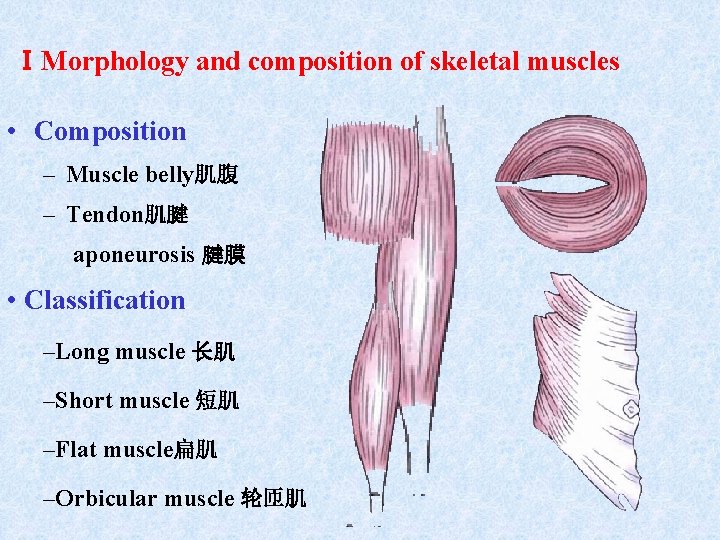 Ⅰ Morphology and composition of skeletal muscles

• Composition

– Muscle belly肌腹

– Tendon肌腱

aponeurosis 腱膜

• Classification

–Long muscle 长肌

–Short muscle 短肌

–Flat muscle扁肌

–Orbicular muscle 轮匝肌